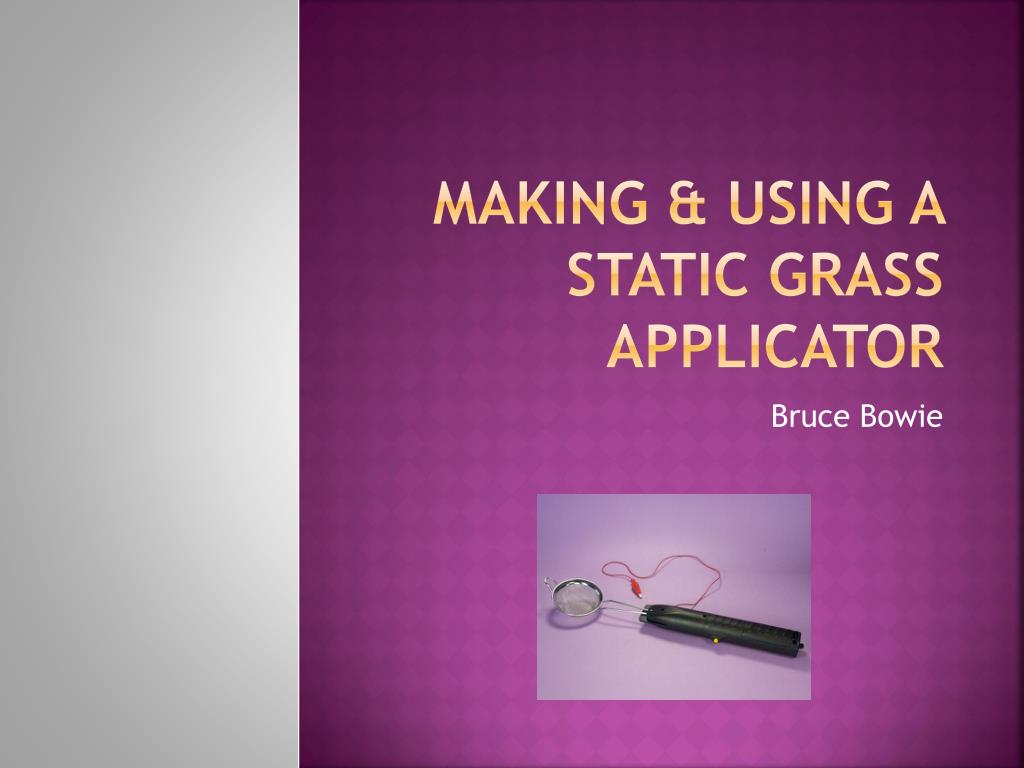 MAKING & USING A STATIC GRASS APPLICATOR

Bruce Bowie